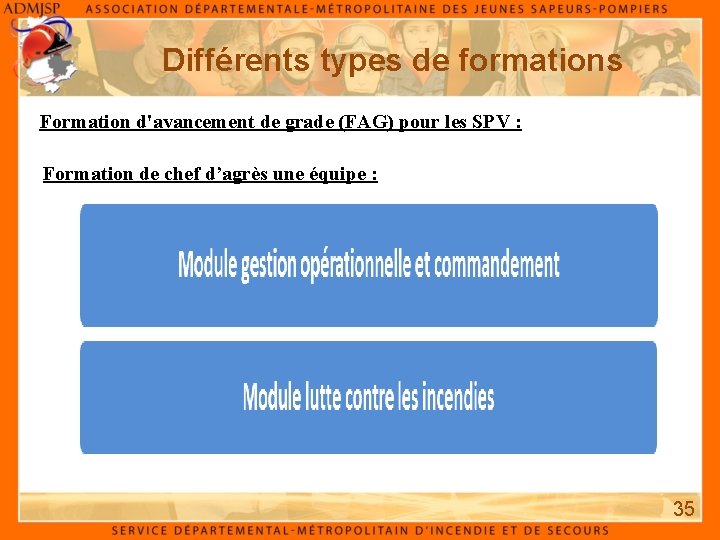 ADMJSP ASSOCIATION DÉPARTEMENTALE-MÉTROPOLITAINE DES JEUNES SAPEURS-POMPIERS

Différents types de formations

Formation d'avancement de grade (FAG) pour les SPV :

Formation de chef d'agrès une équipe :

Module gestion opérationnelle et commandement

Module lutte contre les incendies

35

SERVICE DÉPARTEMENTAL-MÉTROPOLITAIN D'INCENDIE ET DE SECOURS